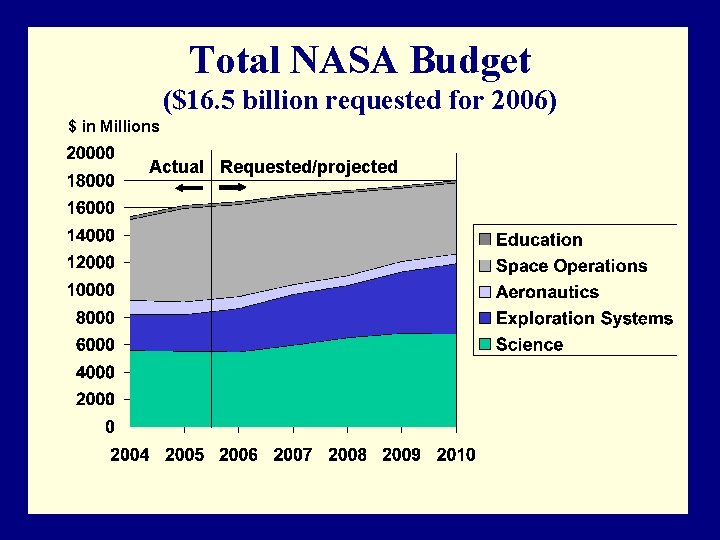 Total NASA Budget
($16.5 billion requested for 2006)

$ in Millions

20000
18000
16000
14000
12000
10000
8000
6000
4000
2000
0

Actual
Requested/projected

2004 2005 2006 2007 2008 2009 2010

Education
Space Operations
Aeronautics
Exploration Systems
Science